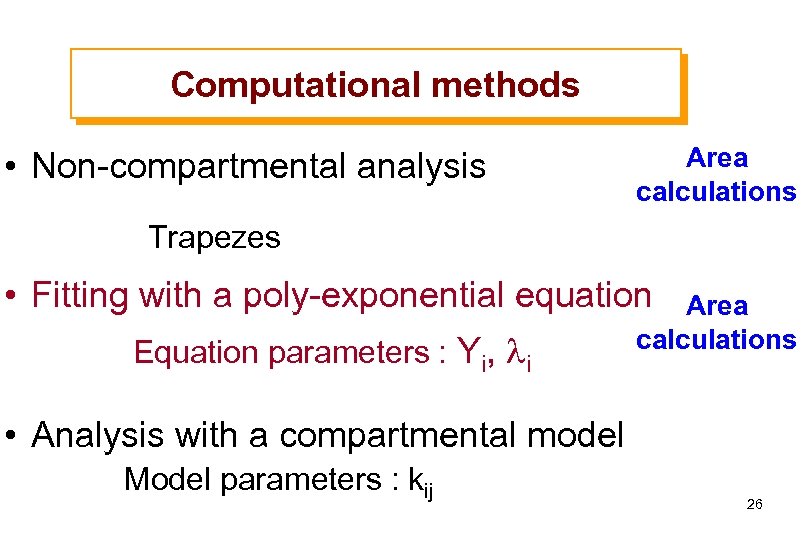 Computational methods

• Non-compartmental analysis

Area calculations

Trapezes

• Fitting with a poly-exponential equation

Area calculations

Equation parameters : $Y_i$, $\lambda_i$

• Analysis with a compartmental model

Model parameters : $k_{ij}$

26